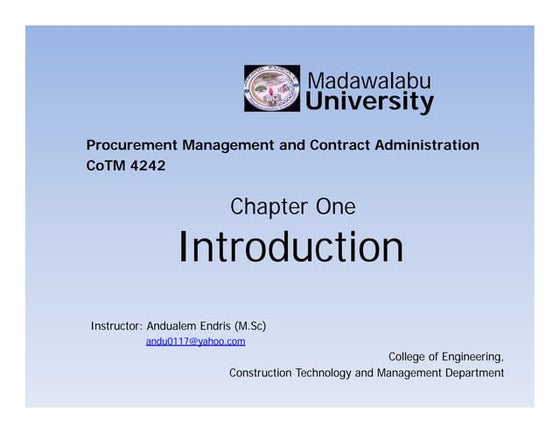 Madawalabu University

Procurement Management and Contract Administration
CoTM 4242

Chapter One
Introduction

Instructor: Andualem Endris (M.Sc)
andu0117@yahoo.com

College of Engineering,
Construction Technology and Management Department